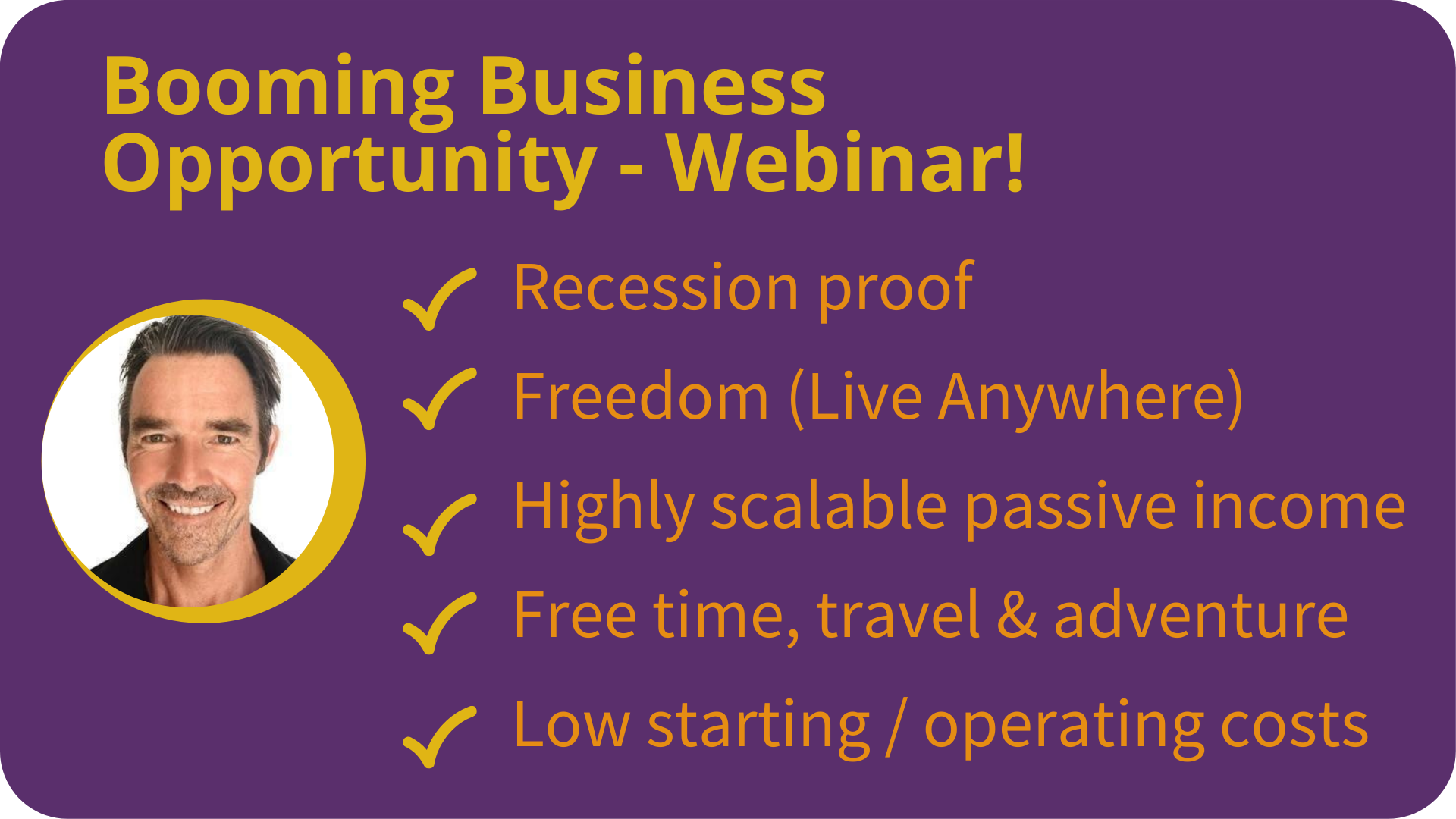 Booming Business Opportunity - Webinar!

✓ Recession proof
✓ Freedom (Live Anywhere)
✓ Highly scalable passive income
✓ Free time, travel & adventure
✓ Low starting / operating costs